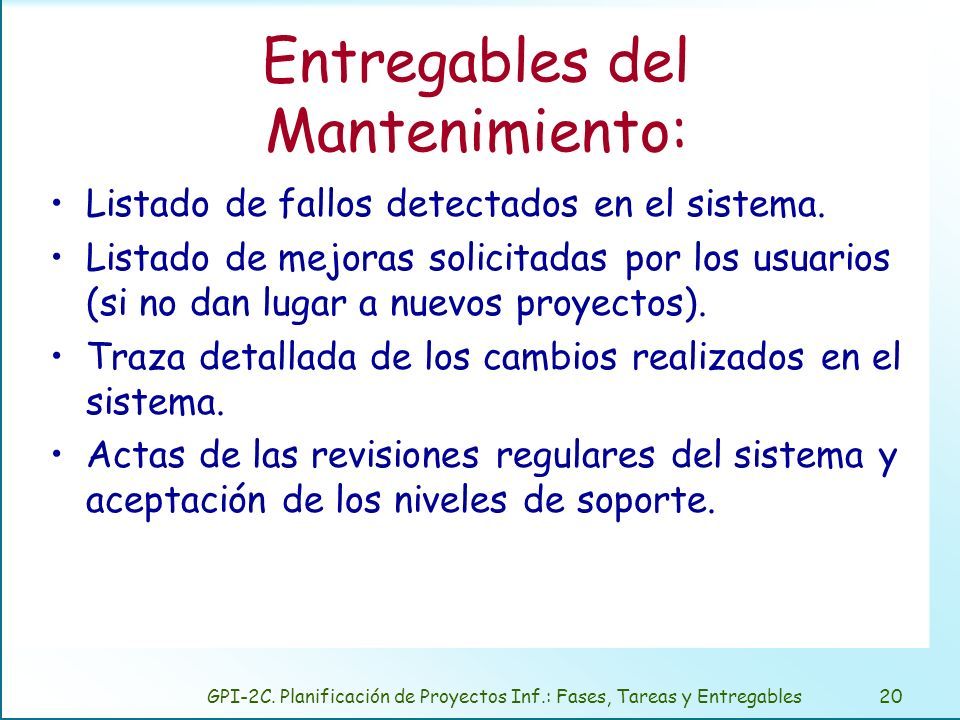 Entregables del Mantenimiento:

• Listado de fallos detectados en el sistema.
• Listado de mejoras solicitadas por los usuarios (si no dan lugar a nuevos proyectos).
• Traza detallada de los cambios realizados en el sistema.
• Actas de las revisiones regulares del sistema y aceptación de los niveles de soporte.

GPI-2C. Planificación de Proyectos Inf.: Fases, Tareas y Entregables 20